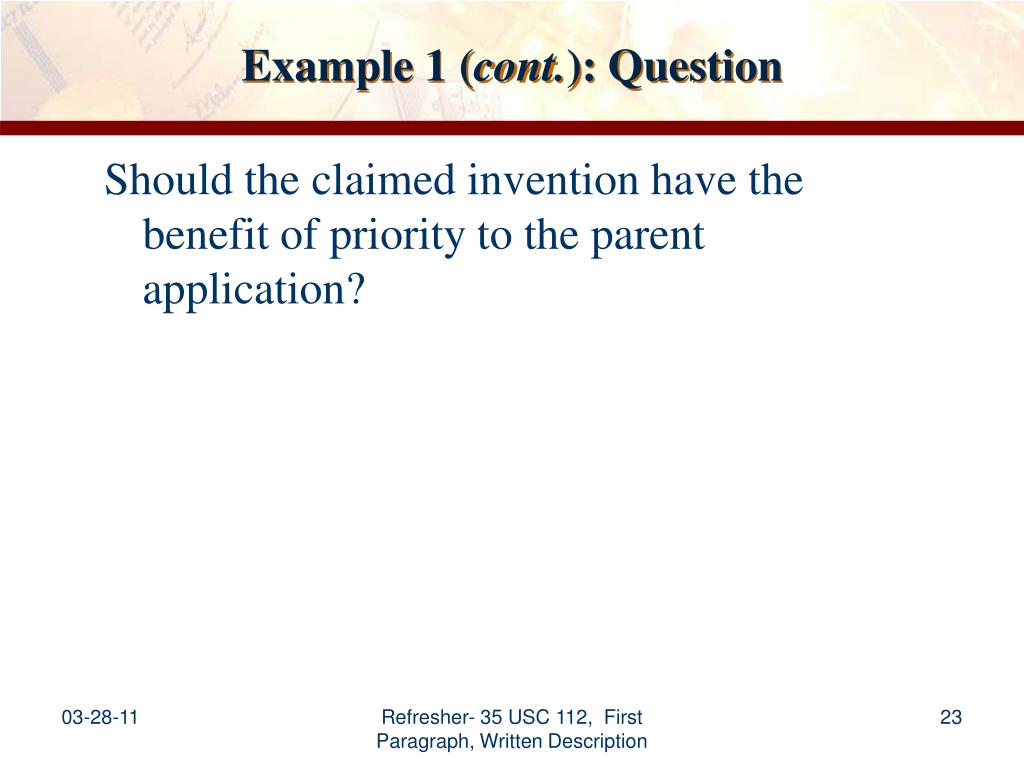 Example 1 (cont.): Question

Should the claimed invention have the benefit of priority to the parent application?

03-28-11

Refresher- 35 USC 112, First Paragraph, Written Description

23